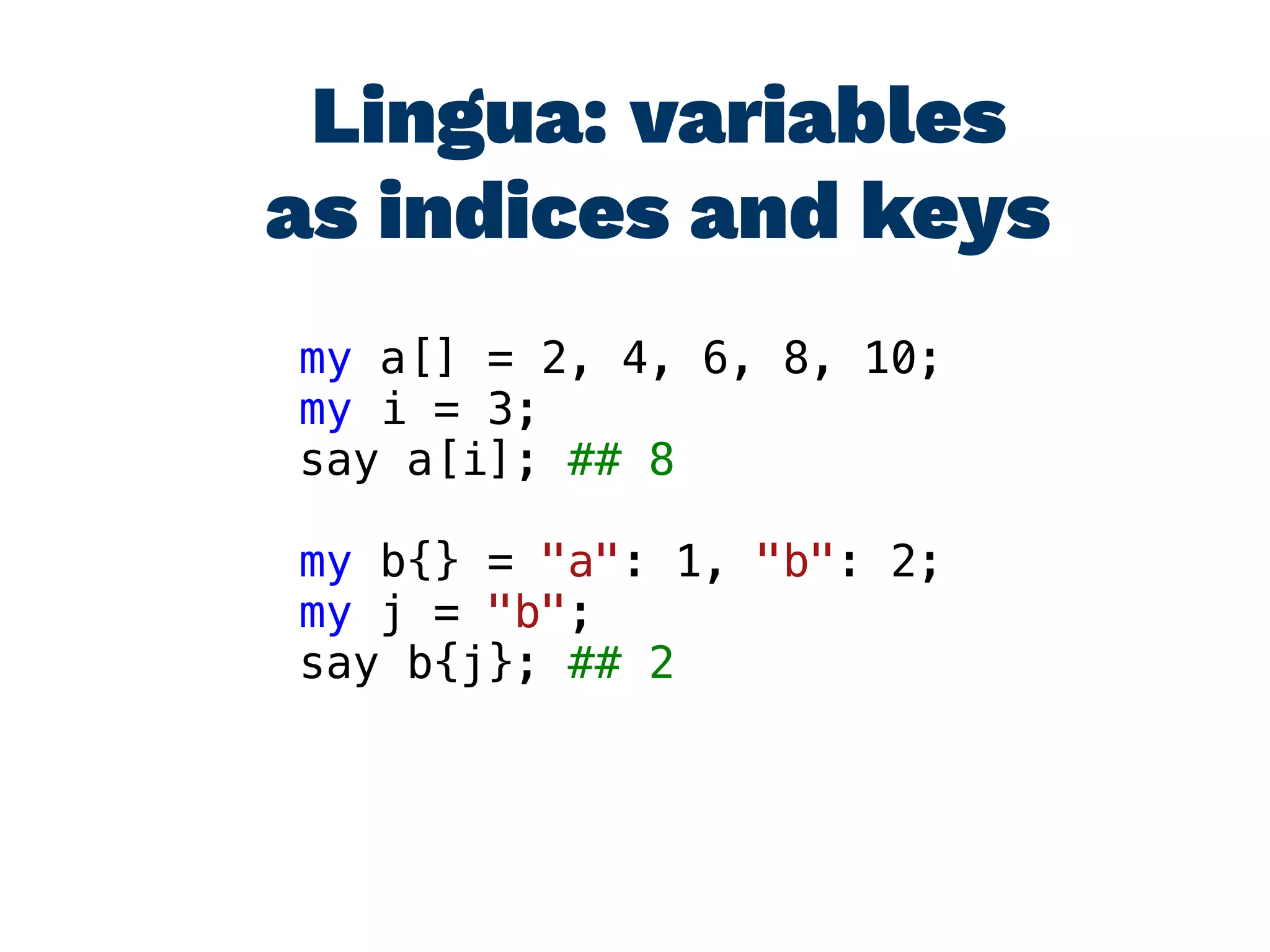 Lingua: variables as indices and keys

my a[] = 2, 4, 6, 8, 10;
my i = 3;
say a[i]; ## 8

my b{} = "a": 1, "b": 2;
my j = "b";
say b{j}; ## 2